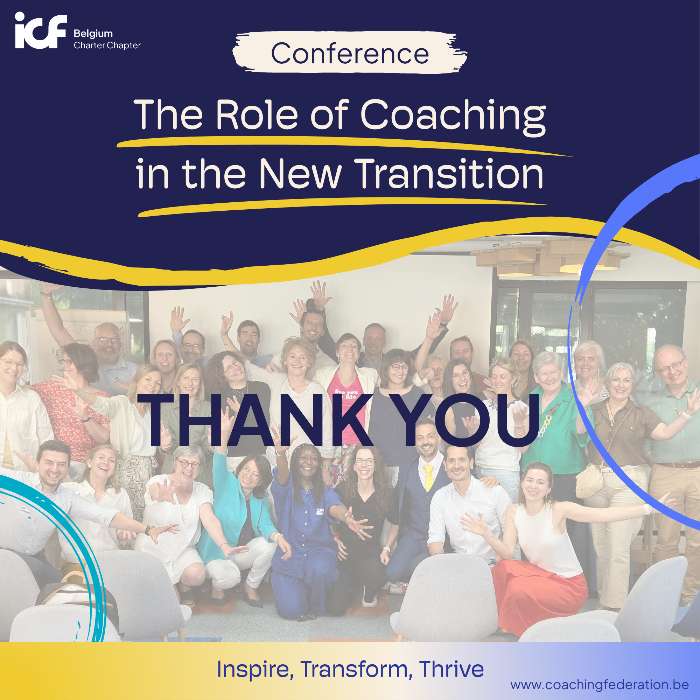 icf Belgium Charter Chapter

Conference

The Role of Coaching in the New Transition

THANK YOU

Inspire, Transform, Thrive

www.coachingfederation.be